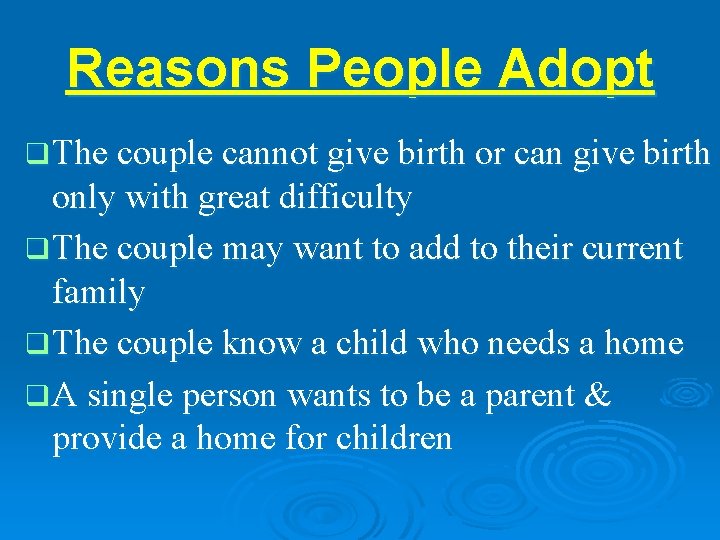 Reasons People Adopt

❑ The couple cannot give birth or can give birth only with great difficulty

❑ The couple may want to add to their current family

❑ The couple know a child who needs a home

❑ A single person wants to be a parent & provide a home for children